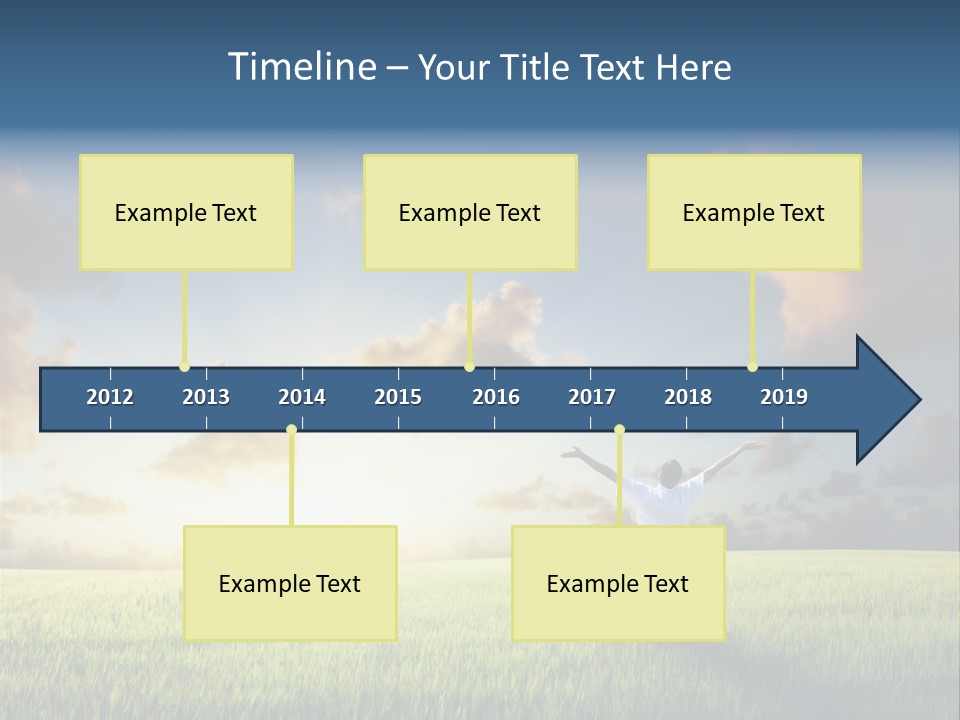 Timeline – Your Title Text Here

Example Text

Example Text

Example Text

2012 2013 2014 2015 2016 2017 2018 2019

Example Text

Example Text